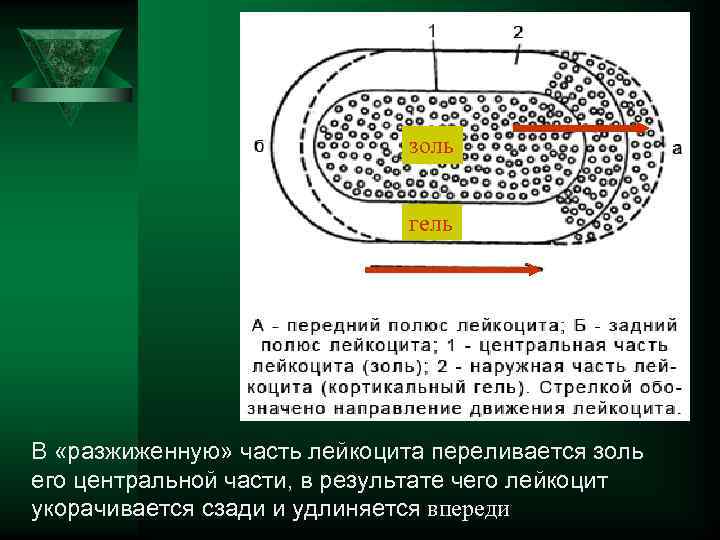 1
2
б
золь
а
гель

А - передний полюс лейкоцита; Б - задний полюс лейкоцита; 1 - центральная часть лейкоцита (золь); 2 - наружная часть лейкоцита (кортикальный гель). Стрелкой обозначено направление движения лейкоцита.

В «разжиженную» часть лейкоцита переливается золь его центральной части, в результате чего лейкоцит укорачивается сзади и удлиняется впереди